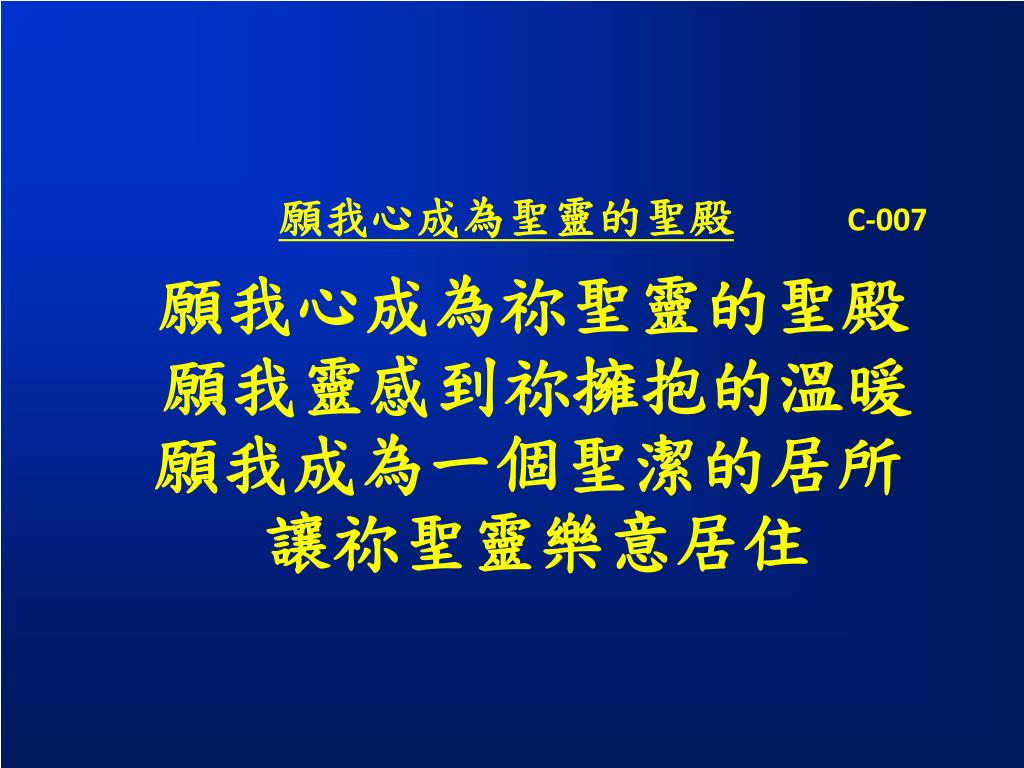 願我心成為聖靈的聖殿 C-007

願我心成為祢聖靈的聖殿
願我靈感到祢擁抱的溫暖
願我成為一個聖潔的居所
讓祢聖靈樂意居住